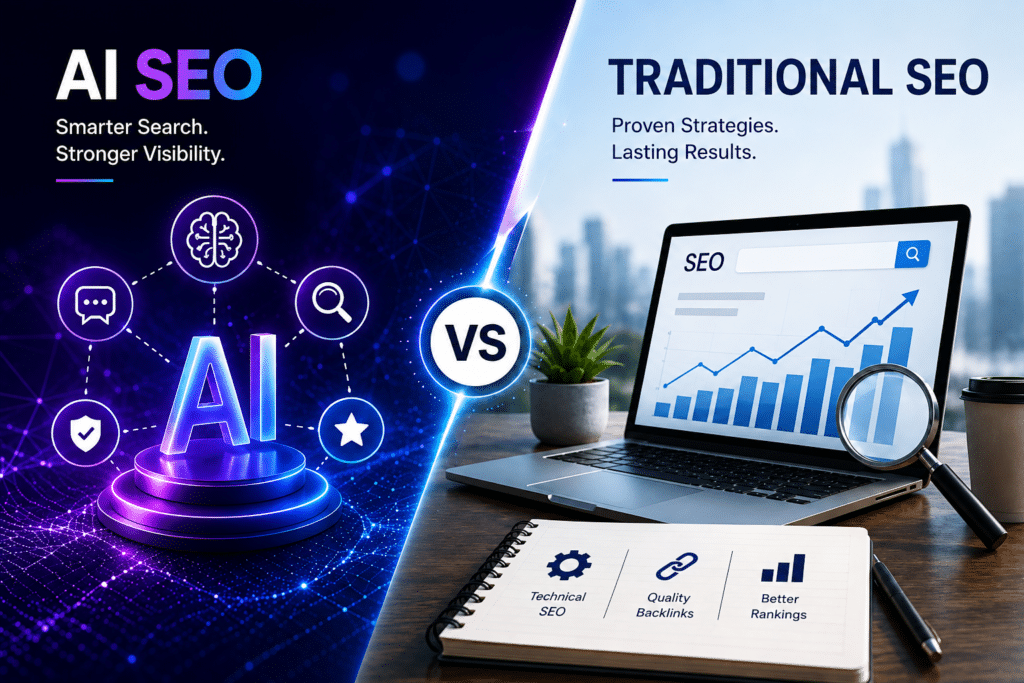 AI SEO
Smarter Search.
Stronger Visibility.

AI

VS

TRADITIONAL SEO
Proven Strategies.
Lasting Results.

SEO

Technical SEO
Quality Backlinks
Better Rankings